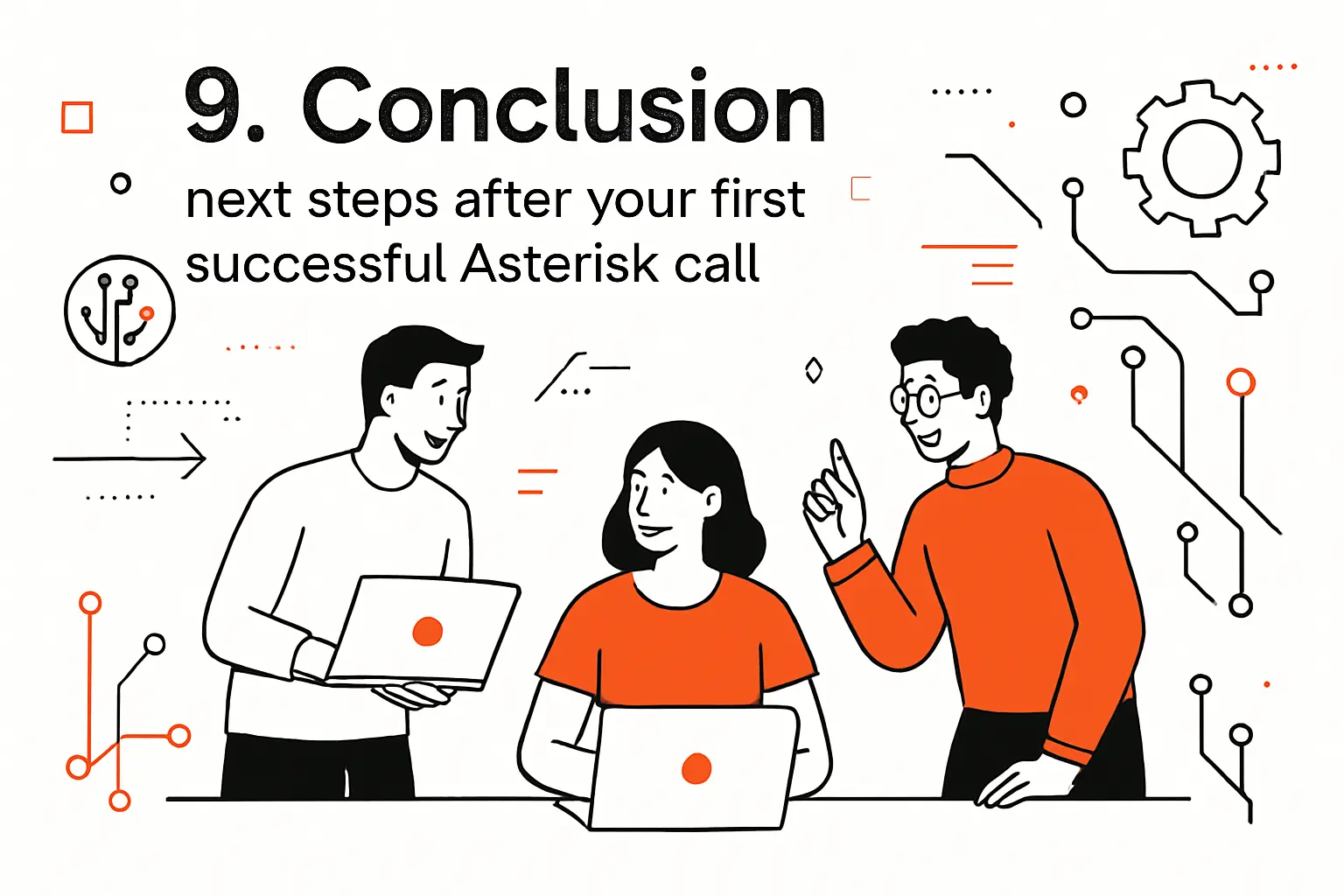 9. Conclusion

next steps after your first successful Asterisk call